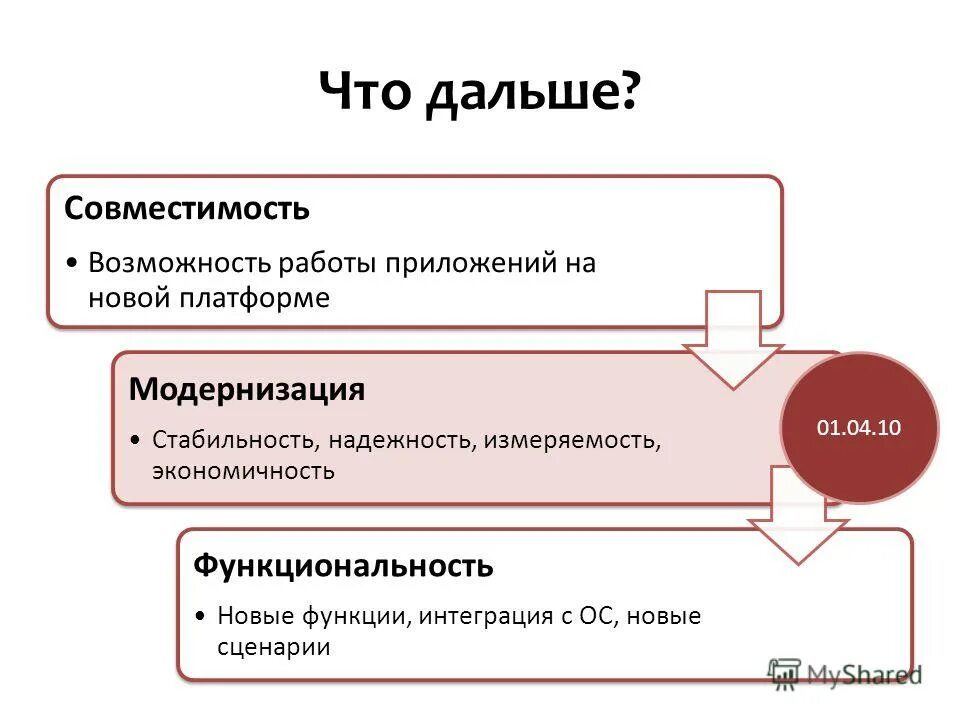 Что дальше?

Совместимость

• Возможность работы приложений на новой платформе

Модернизация

• Стабильность, надежность, измеряемость, экономичность

01.04.10

Функциональность

• Новые функции, интеграция с ОС, новые сценарии

MyShared